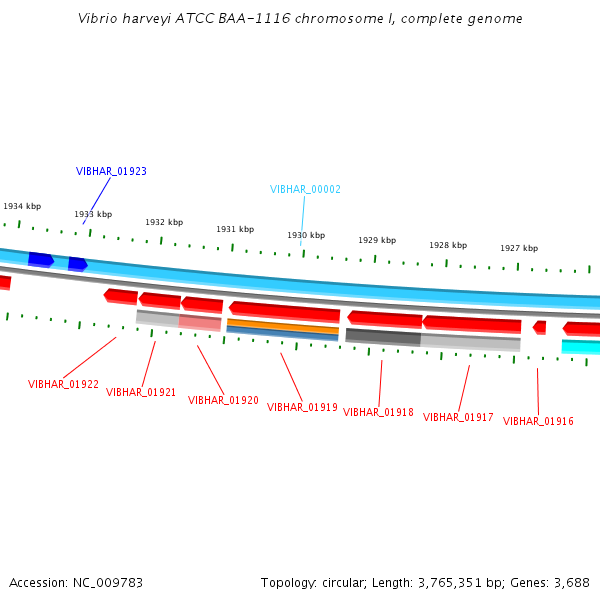 Vibrio harveyi ATCC BAA-1116 chromosome I, complete genome

VIBHAR_01923

VIBHAR_00002

1934 kbp
1933 kbp
1932 kbp
1931 kbp
1930 kbp
1929 kbp
1928 kbp
1927 kbp

VIBHAR_01922
VIBHAR_01921
VIBHAR_01920
VIBHAR_01919
VIBHAR_01918
VIBHAR_01917
VIBHAR_01916

Accession: NC_009783

Topology: circular; Length: 3,765,351 bp; Genes: 3,688